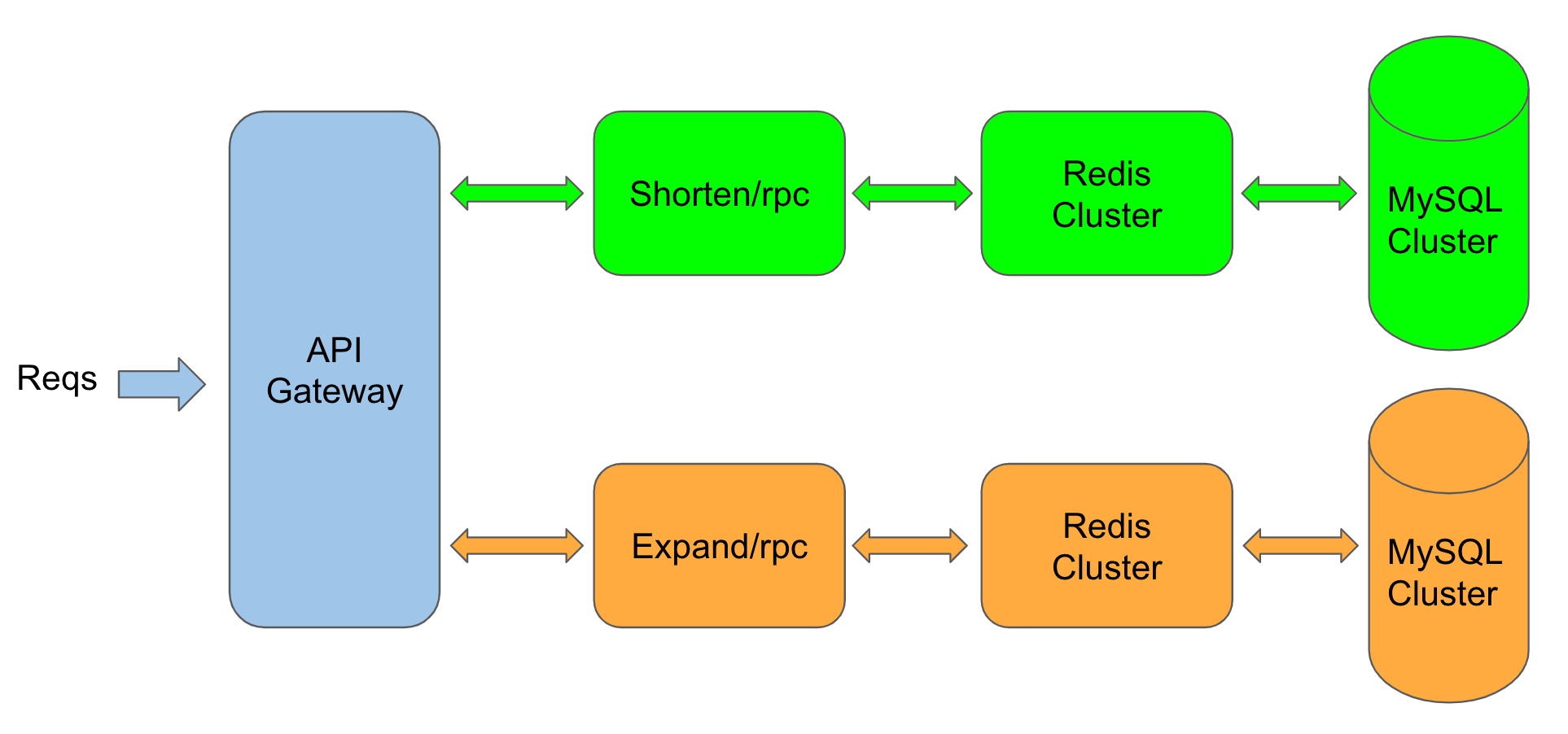 Reqs

API Gateway

Shorten/rpc

Redis Cluster

MySQL Cluster

Expand/rpc

Redis Cluster

MySQL Cluster